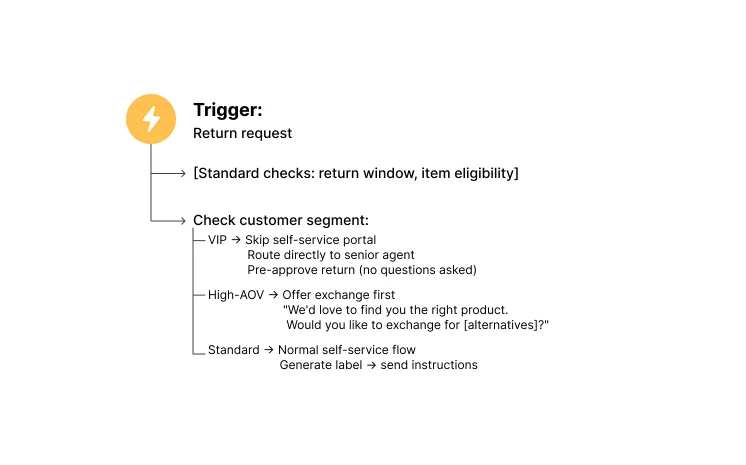 Trigger:
Return request

[Standard checks: return window, item eligibility]

Check customer segment:

VIP → Skip self-service portal
Route directly to senior agent
Pre-approve return (no questions asked)

High-AOV → Offer exchange first
"We'd love to find you the right product.
Would you like to exchange for [alternatives]?"

Standard → Normal self-service flow
Generate label → send instructions